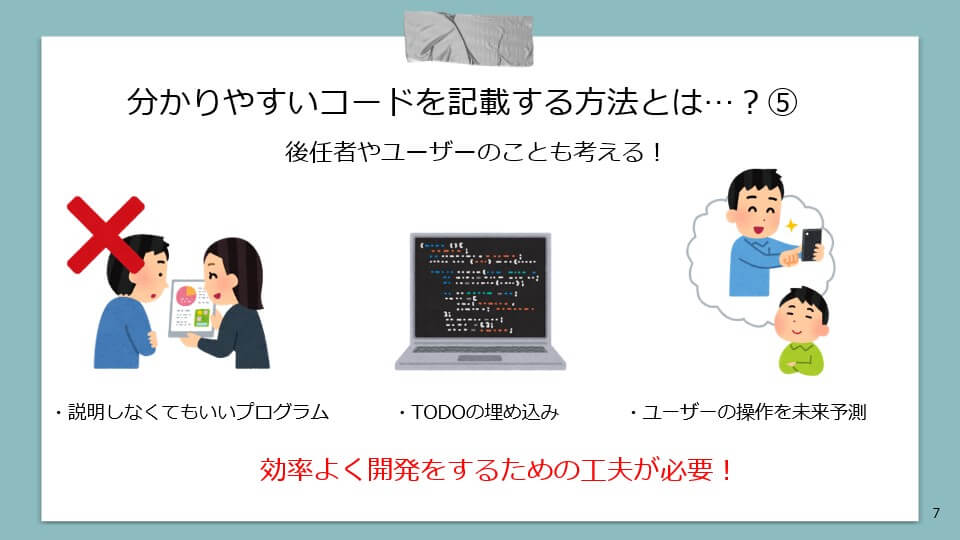 分かりやすいコードを記載する方法とは…？⑤

後任者やユーザーのことも考える！

・説明しなくてもいいプログラム

・TODOの埋め込み

・ユーザーの操作を未来予測

効率よく開発をするための工夫が必要！

7